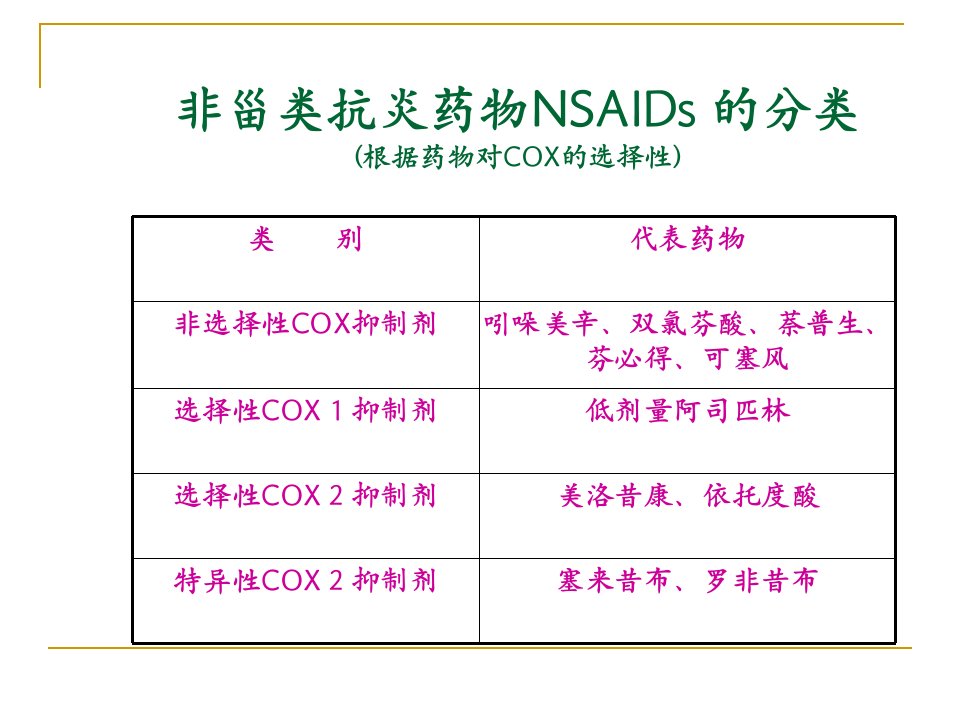 非甾类抗炎药物NSAIDs 的分类

(根据药物对COX的选择性)

| 类　　别 | 代表药物 |
|---|---|
| 非选择性COX抑制剂 | 吲哚美辛、双氯芬酸、萘普生、芬必得、可塞风 |
| 选择性COX 1 抑制剂 | 低剂量阿司匹林 |
| 选择性COX 2 抑制剂 | 美洛昔康、依托度酸 |
| 特异性COX 2 抑制剂 | 塞来昔布、罗非昔布 |